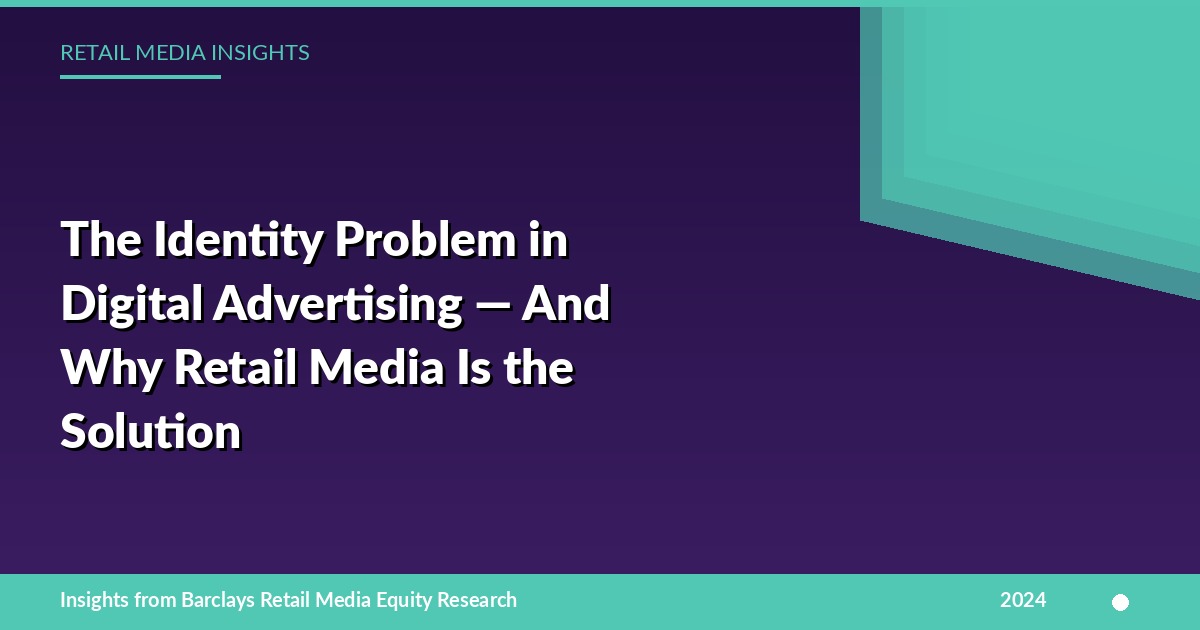 RETAIL MEDIA INSIGHTS

The Identity Problem in Digital Advertising — And Why Retail Media Is the Solution

Insights from Barclays Retail Media Equity Research

2024